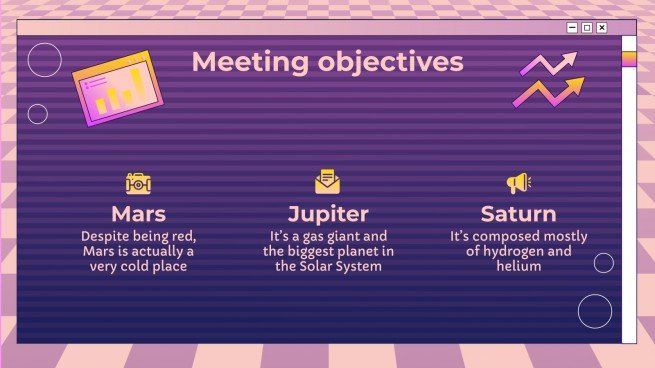 Meeting objectives

Mars
Despite being red, Mars is actually a very cold place

Jupiter
It's a gas giant and the biggest planet in the Solar System

Saturn
It's composed mostly of hydrogen and helium